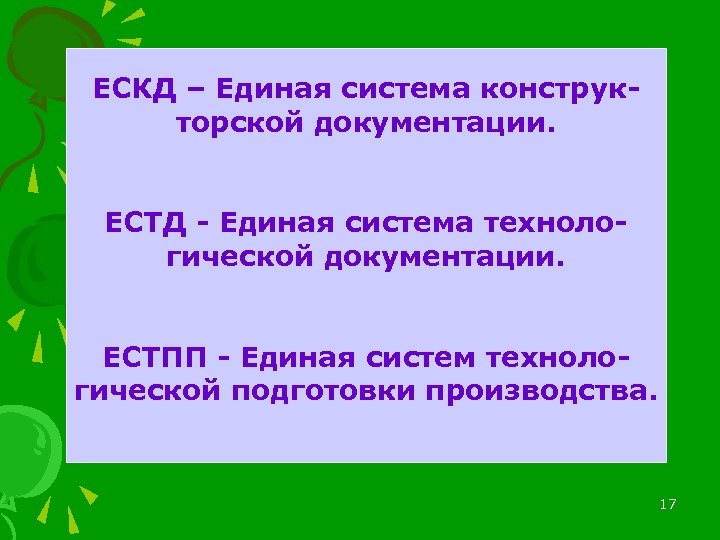 ЕСКД – Единая система конструкторской документации.

ЕСТД - Единая система технологической документации.

ЕСТПП - Единая систем технологической подготовки производства.

17